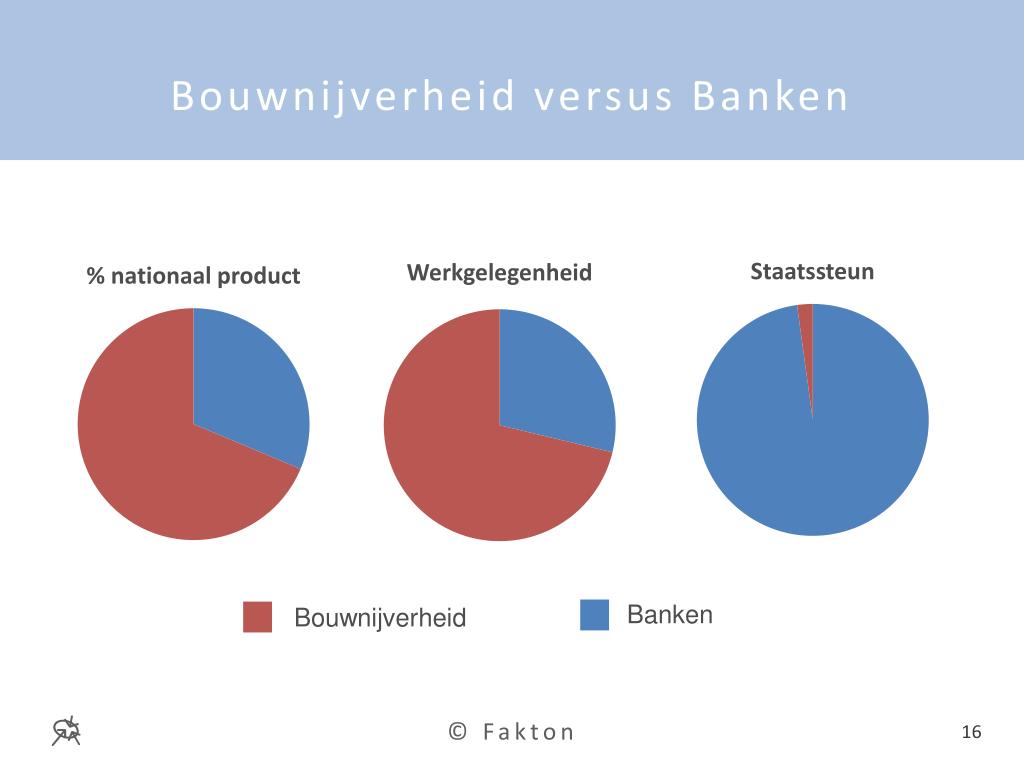 Bouwnijverheid versus Banken

% nationaal product

Werkgelegenheid

Staatssteun

Bouwnijverheid

Banken

© Fakton

16